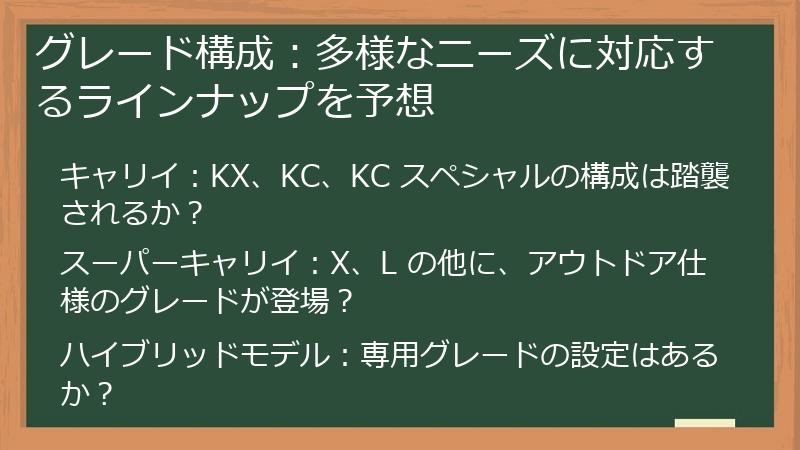 グレード構成：多様なニーズに対応するラインナップを予想

キャリイ：KX、KC、KC スペシャルの構成は踏襲されるか？

スーパーキャリイ：X、L の他に、アウトドア仕様のグレードが登場？

ハイブリッドモデル：専用グレードの設定はあるか？